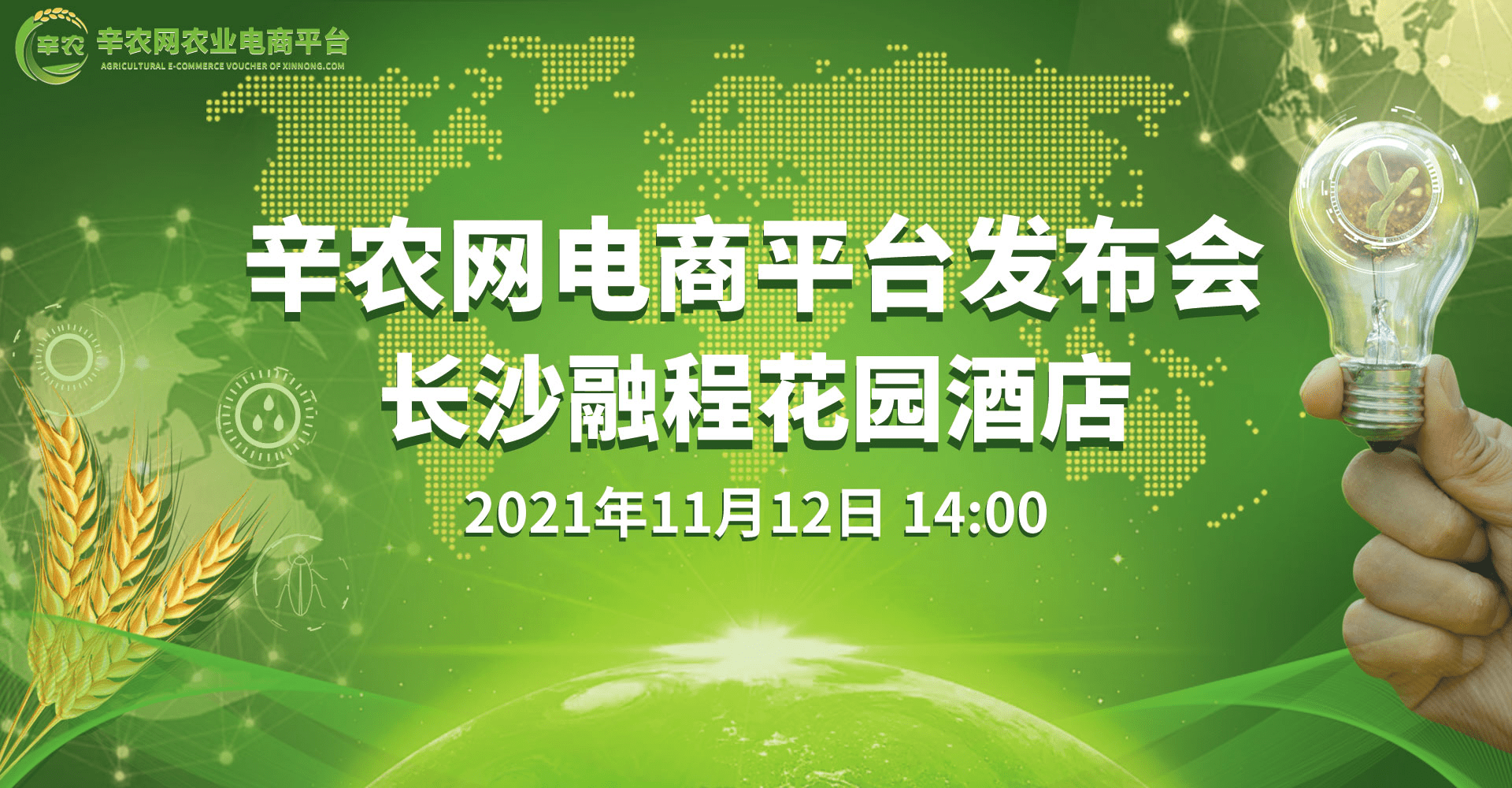 辛农
辛农网农业电商平台
AGRICULTURAL E-COMMERCE VOUCHER OF XINNONG.COM

辛农网电商平台发布会
长沙融程花园酒店

2021年11月12日 14:00